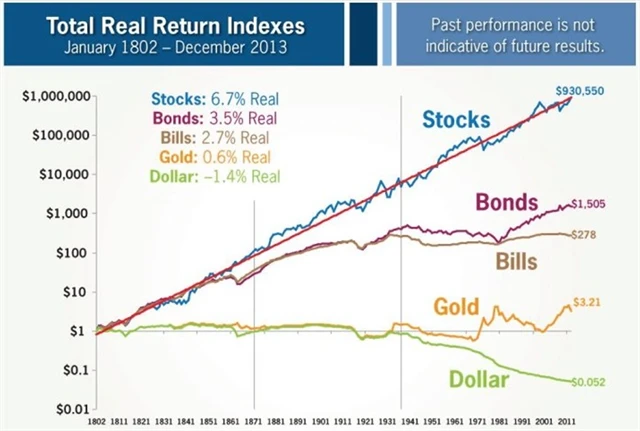 Total Real Return Indexes
January 1802 – December 2013

Past performance is not indicative of future results.

Stocks: 6.7% Real
Bonds: 3.5% Real
Bills: 2.7% Real
Gold: 0.6% Real
Dollar: –1.4% Real

$1,000,000
$100,000
$10,000
$1,000
$100
$10
$1
$0.1
$0.01

Stocks
$930,550
Bonds
$1,505
$278
Bills
Gold
$3.21
Dollar
$0.052

1802 1811 1821 1831 1841 1851 1861 1871 1881 1891 1901 1911 1921 1931 1941 1951 1961 1971 1981 1991 2001 2011